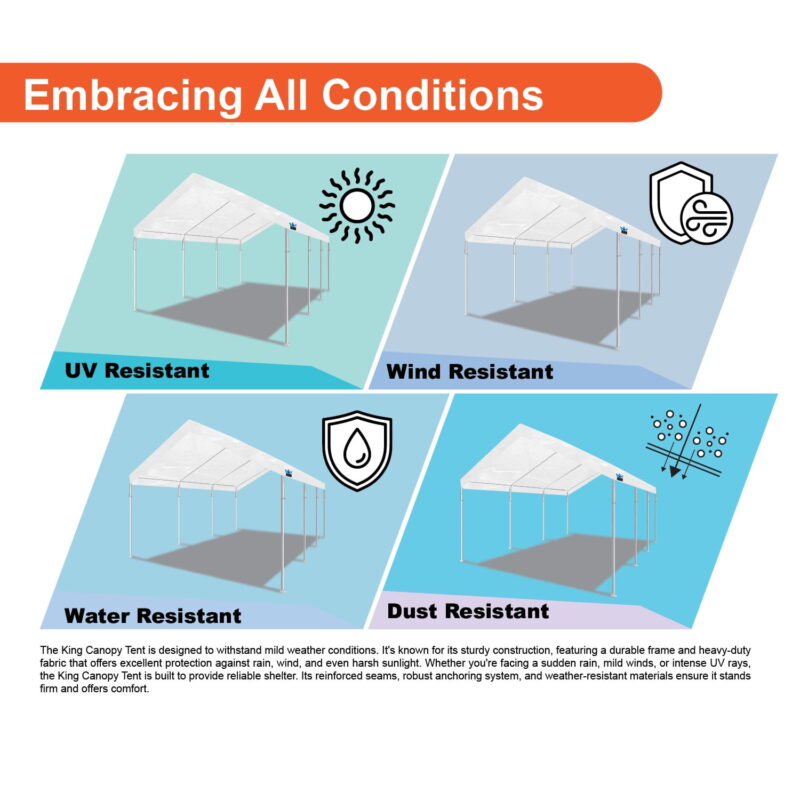 Embracing All Conditions

UV Resistant

Wind Resistant

Water Resistant

Dust Resistant

The King Canopy Tent is designed to withstand mild weather conditions. It's known for its sturdy construction, featuring a durable frame and heavy-duty fabric that offers excellent protection against rain, wind, and even harsh sunlight. Whether you're facing a sudden rain, mild winds, or intense UV rays, the King Canopy Tent is built to provide reliable shelter. Its reinforced seams, robust anchoring system, and weather-resistant materials ensure it stands firm and offers comfort.